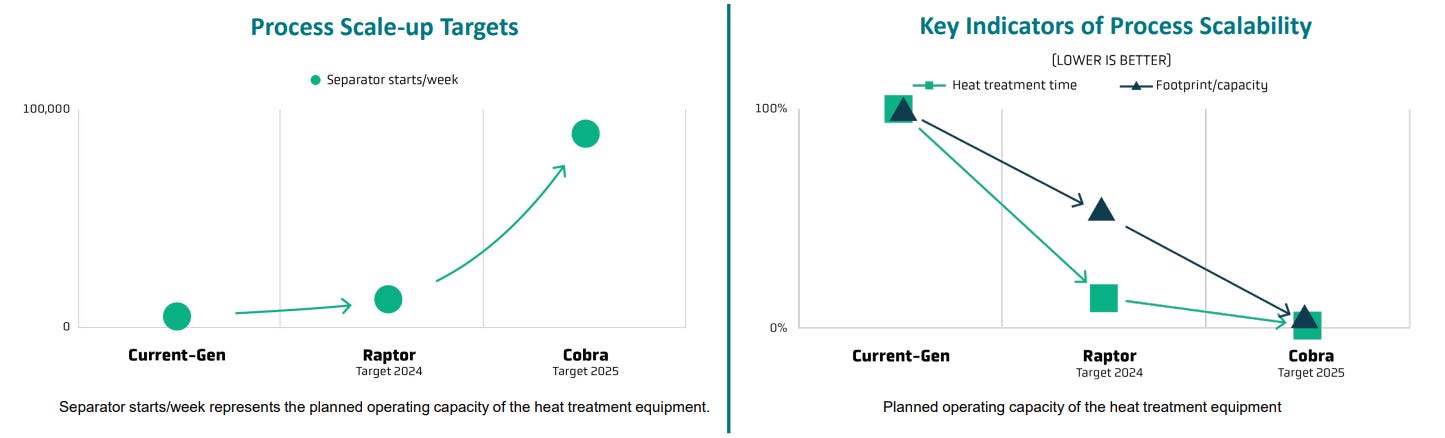 Process Scale-up Targets

Separator starts/week

100,000

0

Current-Gen

Raptor
Target 2024

Cobra
Target 2025

Separator starts/week represents the planned operating capacity of the heat treatment equipment.

Key Indicators of Process Scalability

(LOWER IS BETTER)

Heat treatment time

Footprint/capacity

100%

0%

Current-Gen

Raptor
Target 2024

Cobra
Target 2025

Planned operating capacity of the heat treatment equipment